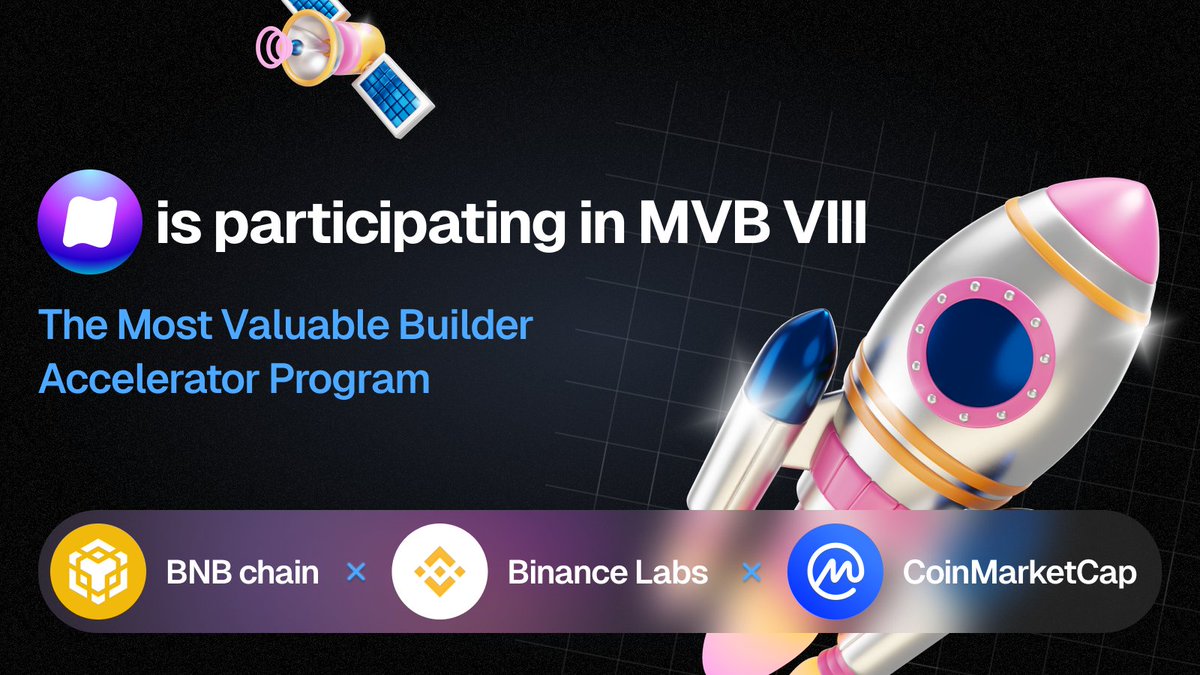 is participating in MVB VIII

The Most Valuable Builder Accelerator Program

BNB chain × Binance Labs × CoinMarketCap